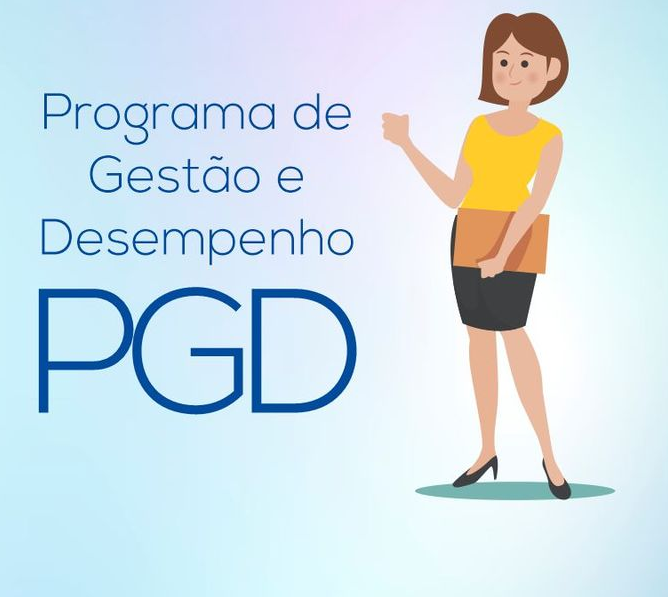 Programa de Gestão e Desempenho

PGD